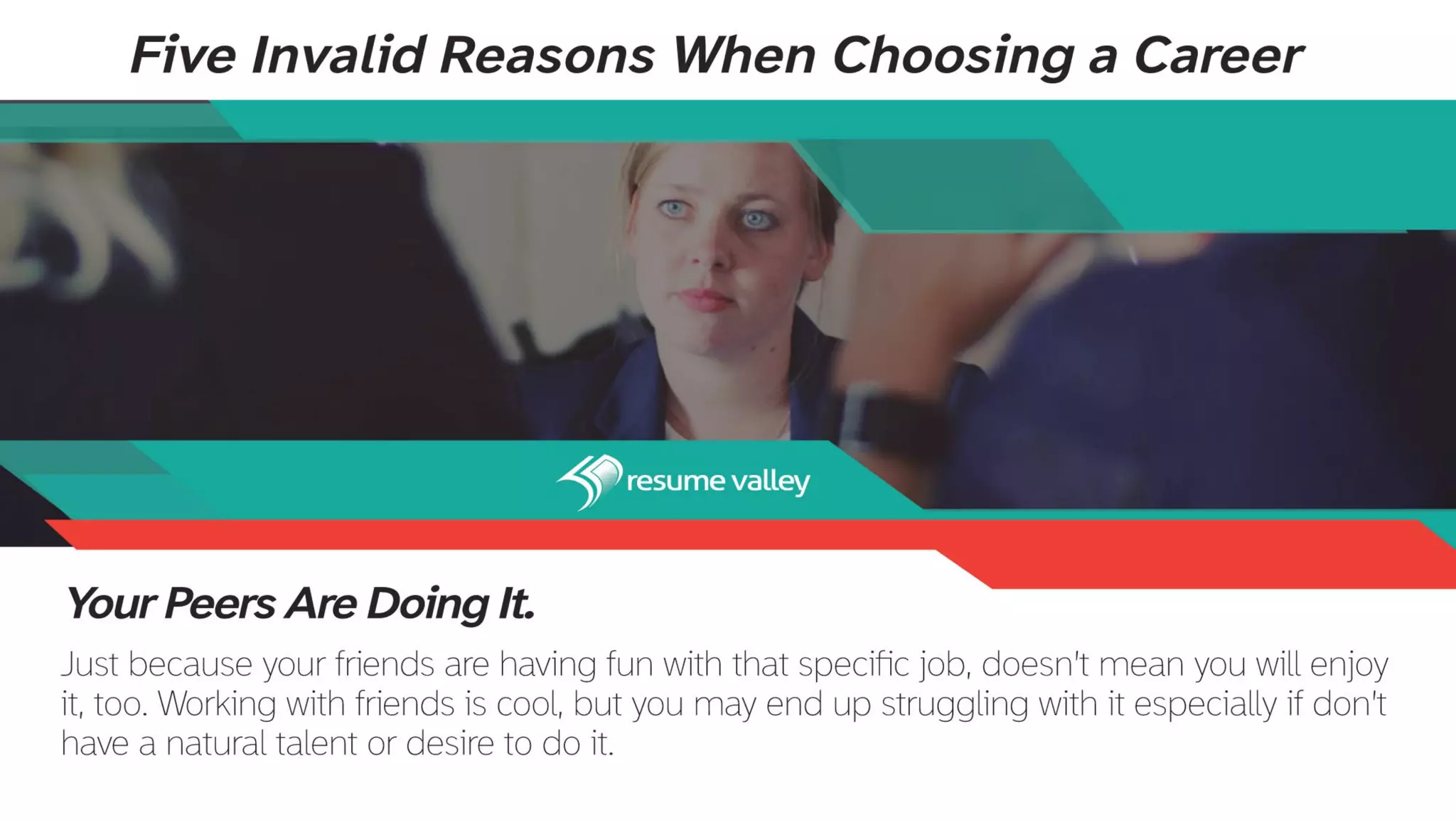 Five Invalid Reasons When Choosing a Career

resume valley

Your Peers Are Doing It.

Just because your friends are having fun with that specific job, doesn't mean you will enjoy it, too. Working with friends is cool, but you may end up struggling with it especially if don't have a natural talent or desire to do it.